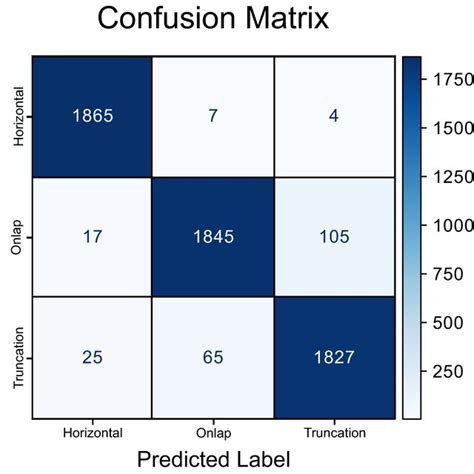 Confusion Matrix

| | Horizontal | Onlap | Truncation |
|---|---|---|---|
| Horizontal | 1865 | 7 | 4 |
| Onlap | 17 | 1845 | 105 |
| Truncation | 25 | 65 | 1827 |

Predicted Label

1750
1500
1250
1000
750
500
250